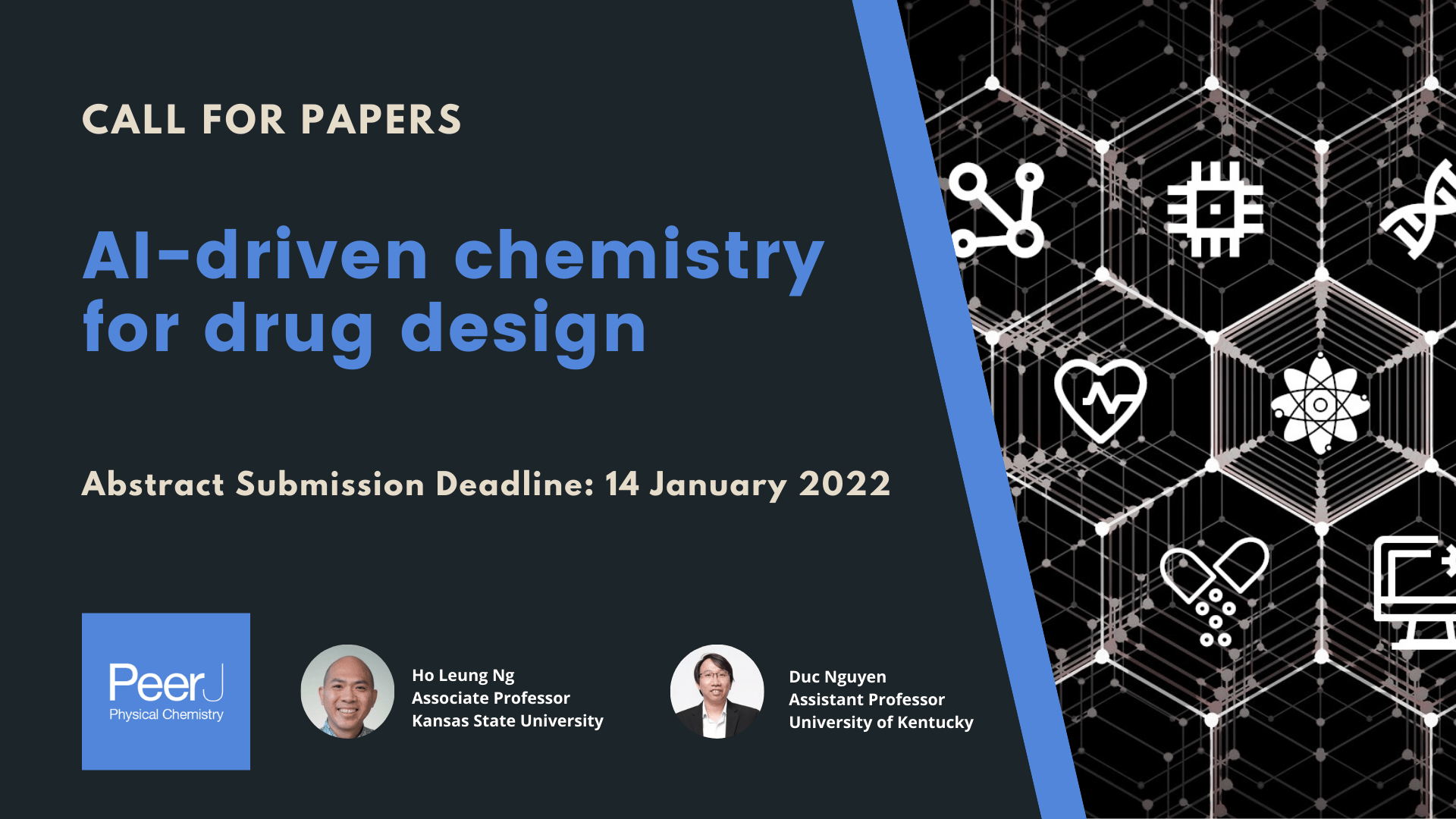 CALL FOR PAPERS

AI-driven chemistry for drug design

Abstract Submission Deadline: 14 January 2022

PeerJ
Physical Chemistry

Ho Leung Ng
Associate Professor
Kansas State University

Duc Nguyen
Assistant Professor
University of Kentucky